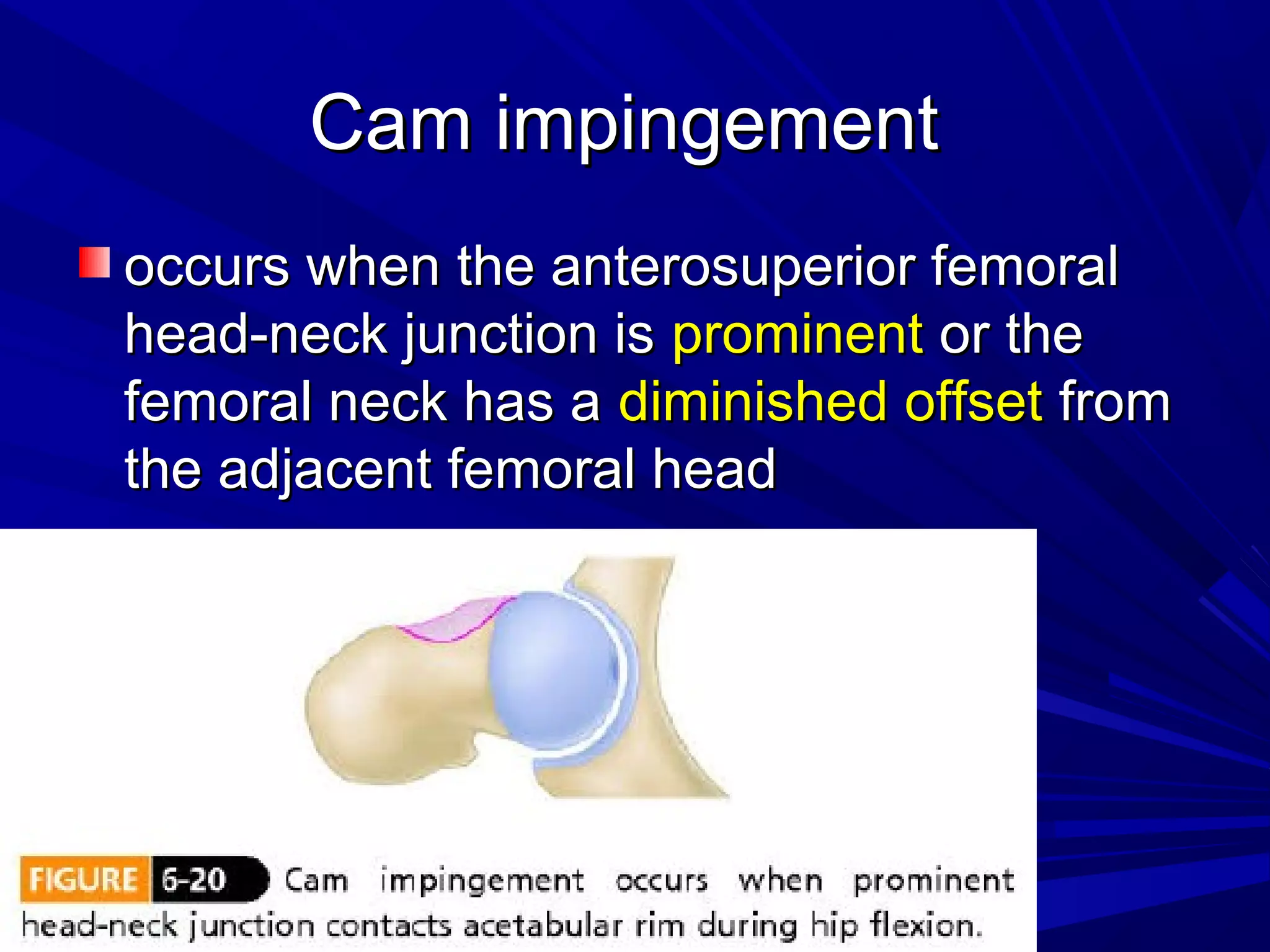 Cam impingement

occurs when the anterosuperior femoral head-neck junction is prominent or the femoral neck has a diminished offset from the adjacent femoral head

FIGURE 6-20 Cam impingement occurs when prominent head-neck junction contacts acetabular rim during hip flexion.